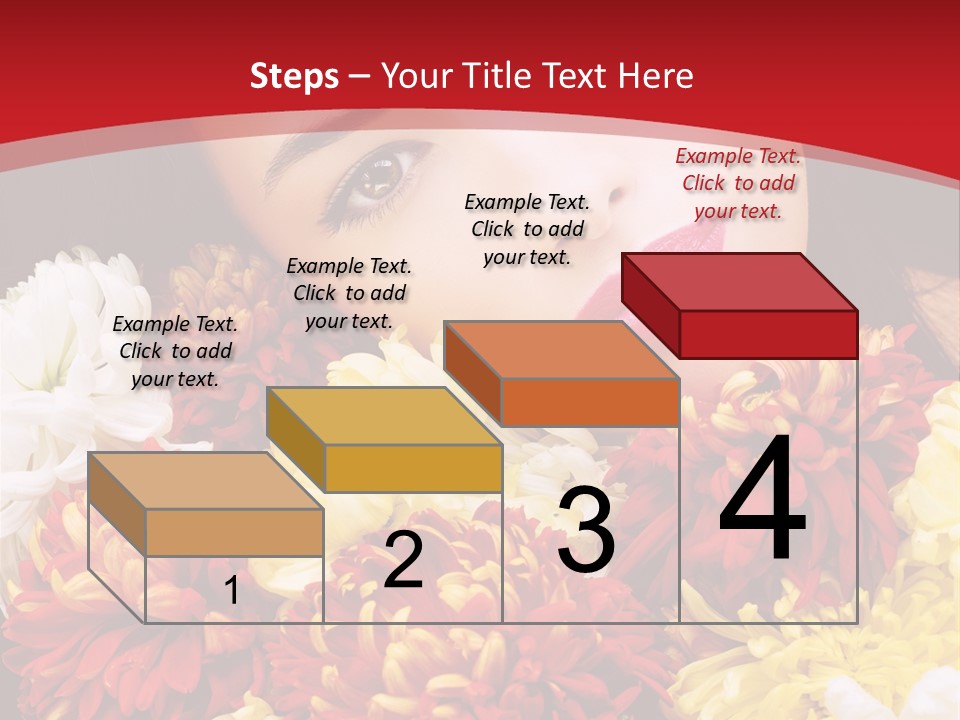 Steps – Your Title Text Here

Example Text. Click to add your text.

Example Text. Click to add your text.

Example Text. Click to add your text.

Example Text. Click to add your text.

1

2

3

4